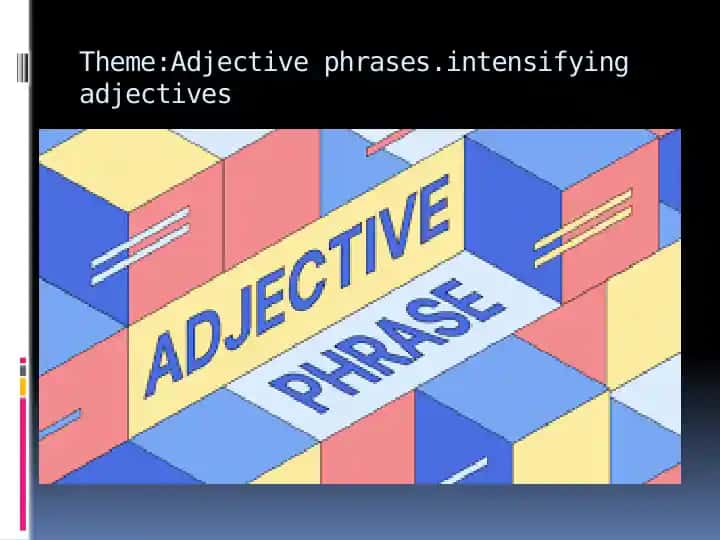 Theme:Adjective phrases.intensifying adjectives

ADJECTIVE
PHRASE